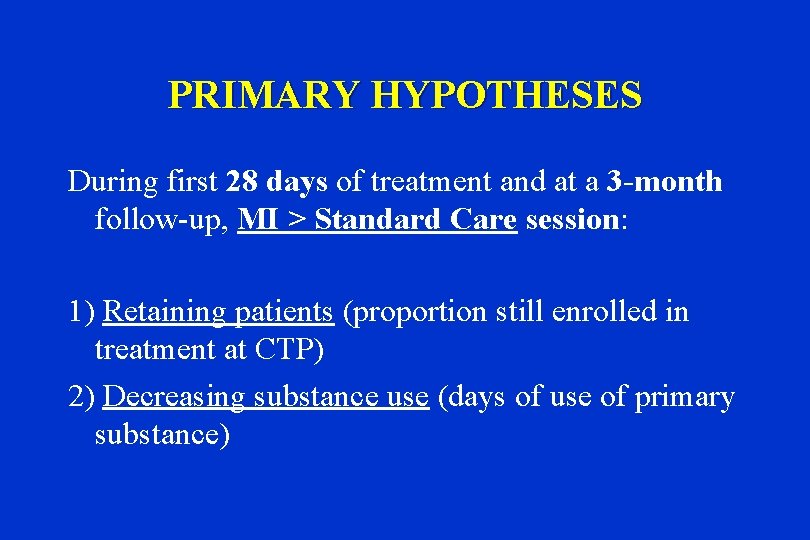 PRIMARY HYPOTHESES

During first 28 days of treatment and at a 3-month follow-up, MI > Standard Care session:

1) Retaining patients (proportion still enrolled in treatment at CTP)

2) Decreasing substance use (days of use of primary substance)